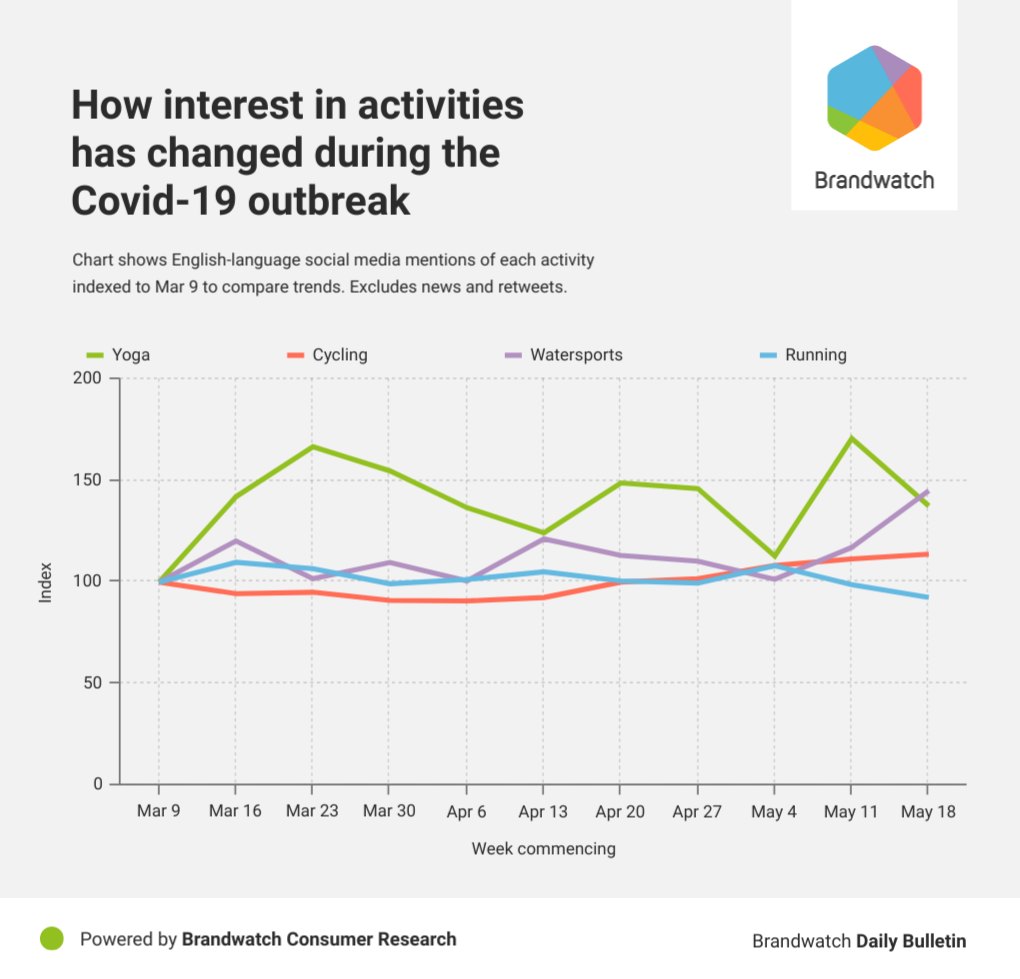 How interest in activities has changed during the Covid-19 outbreak

Brandwatch

Chart shows English-language social media mentions of each activity indexed to Mar 9 to compare trends. Excludes news and retweets.

Yoga Cycling Watersports Running

200
150
100
50
0

Index

Mar 9 Mar 16 Mar 23 Mar 30 Apr 6 Apr 13 Apr 20 Apr 27 May 4 May 11 May 18

Week commencing

Powered by Brandwatch Consumer Research

Brandwatch Daily Bulletin